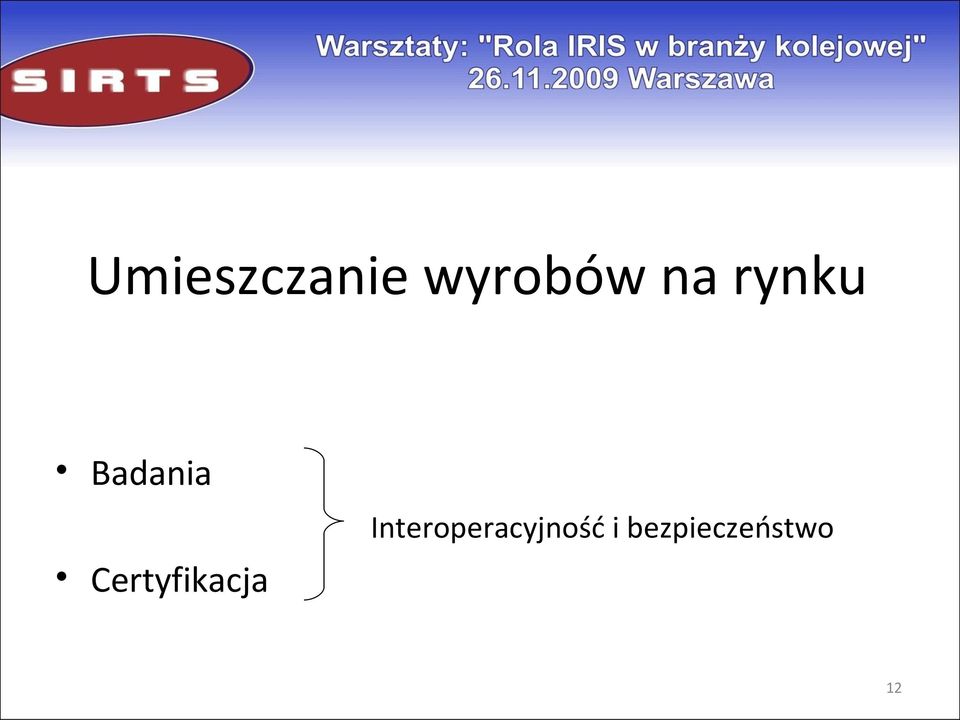 SIRTS

Warsztaty: "Rola IRIS w branży kolejowej"
26.11.2009 Warszawa

Umieszczanie wyrobów na rynku

• Badania

• Certyfikacja

Interoperacyjność i bezpieczeństwo

12